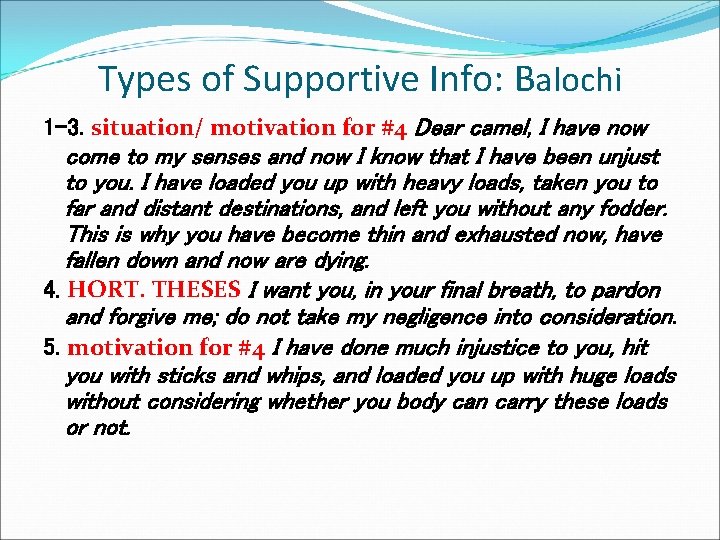 Types of Supportive Info: Balochi

1–3. situation/ motivation for #4 Dear camel, I have now come to my senses and now I know that I have been unjust to you. I have loaded you up with heavy loads, taken you to far and distant destinations, and left you without any fodder. This is why you have become thin and exhausted now, have fallen down and now are dying.

4. HORT. THESES I want you, in your final breath, to pardon and forgive me; do not take my negligence into consideration.

5. motivation for #4 I have done much injustice to you, hit you with sticks and whips, and loaded you up with huge loads without considering whether you body can carry these loads or not.